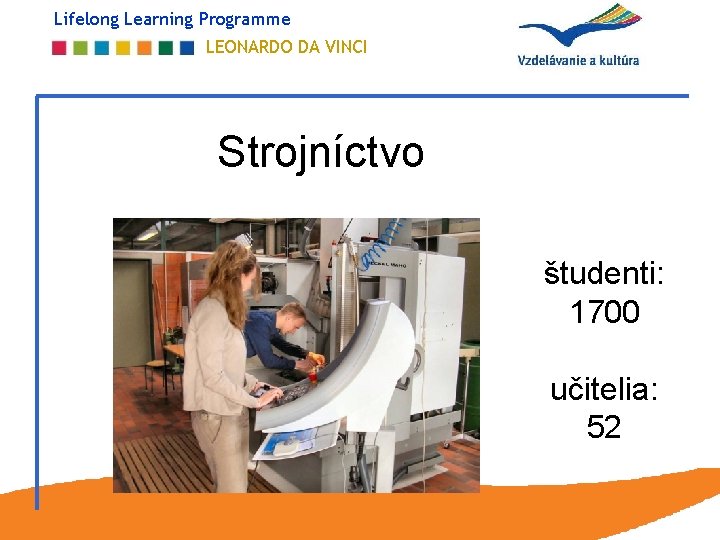 Lifelong Learning Programme
LEONARDO DA VINCI

Vzdelávanie a kultúra

Strojníctvo

študenti:
1700

učitelia:
52